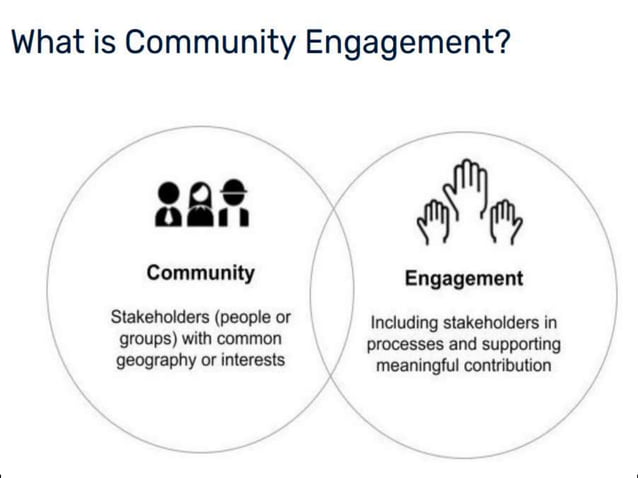 What is Community Engagement?

Community

Stakeholders (people or groups) with common geography or interests

Engagement

Including stakeholders in processes and supporting meaningful contribution